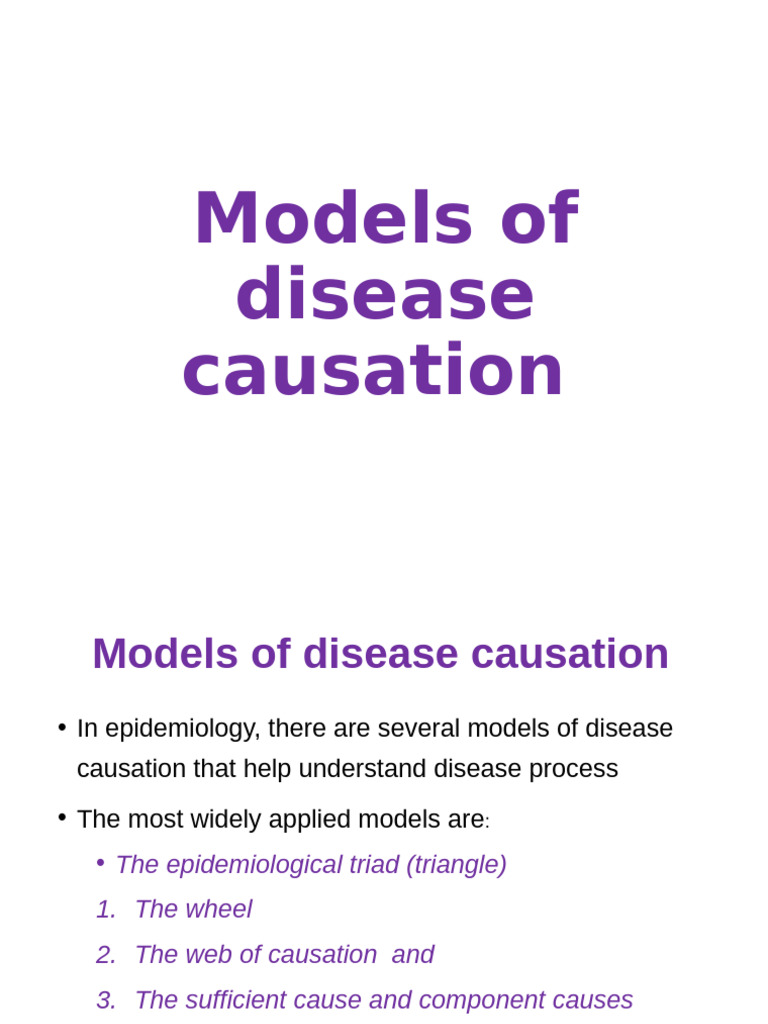 Models of disease causation

Models of disease causation

• In epidemiology, there are several models of disease causation that help understand disease process

• The most widely applied models are:

• The epidemiological triad (triangle)

1. The wheel

2. The web of causation and

3. The sufficient cause and component causes